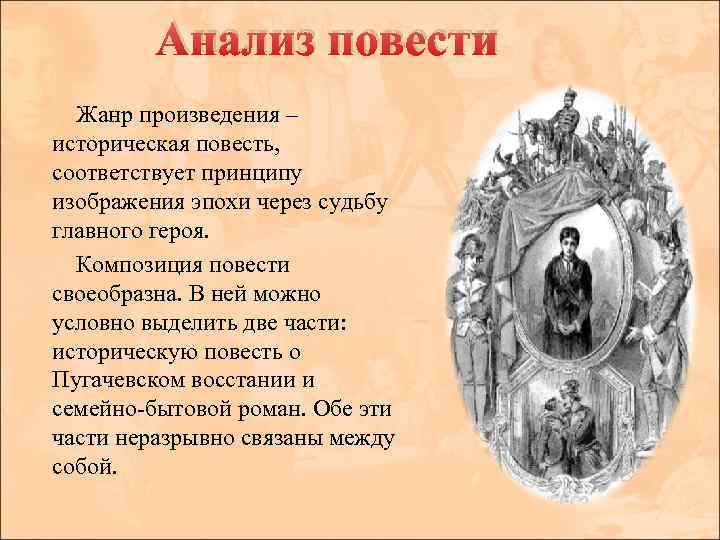 Анализ повести

Жанр произведения – историческая повесть, соответствует принципу изображения эпохи через судьбу главного героя.

Композиция повести своеобразна. В ней можно условно выделить две части: историческую повесть о Пугачевском восстании и семейно-бытовой роман. Обе эти части неразрывно связаны между собой.